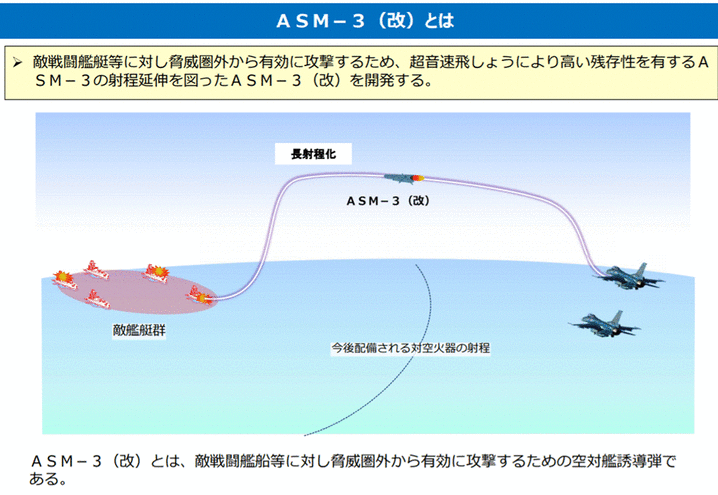 ＡＳＭ－３（改）とは

➢ 敵戦闘艦艇等に対し脅威圏外から有効に攻撃するため、超音速飛しょうにより高い残存性を有するＡＳＭ－３の射程延伸を図ったＡＳＭ－３（改）を開発する。

長射程化

ＡＳＭ－３（改）

敵艦艇群

今後配備される対空火器の射程

ＡＳＭ－３（改）とは、敵戦闘艦船等に対し脅威圏外から有効に攻撃するための空対艦誘導弾である。